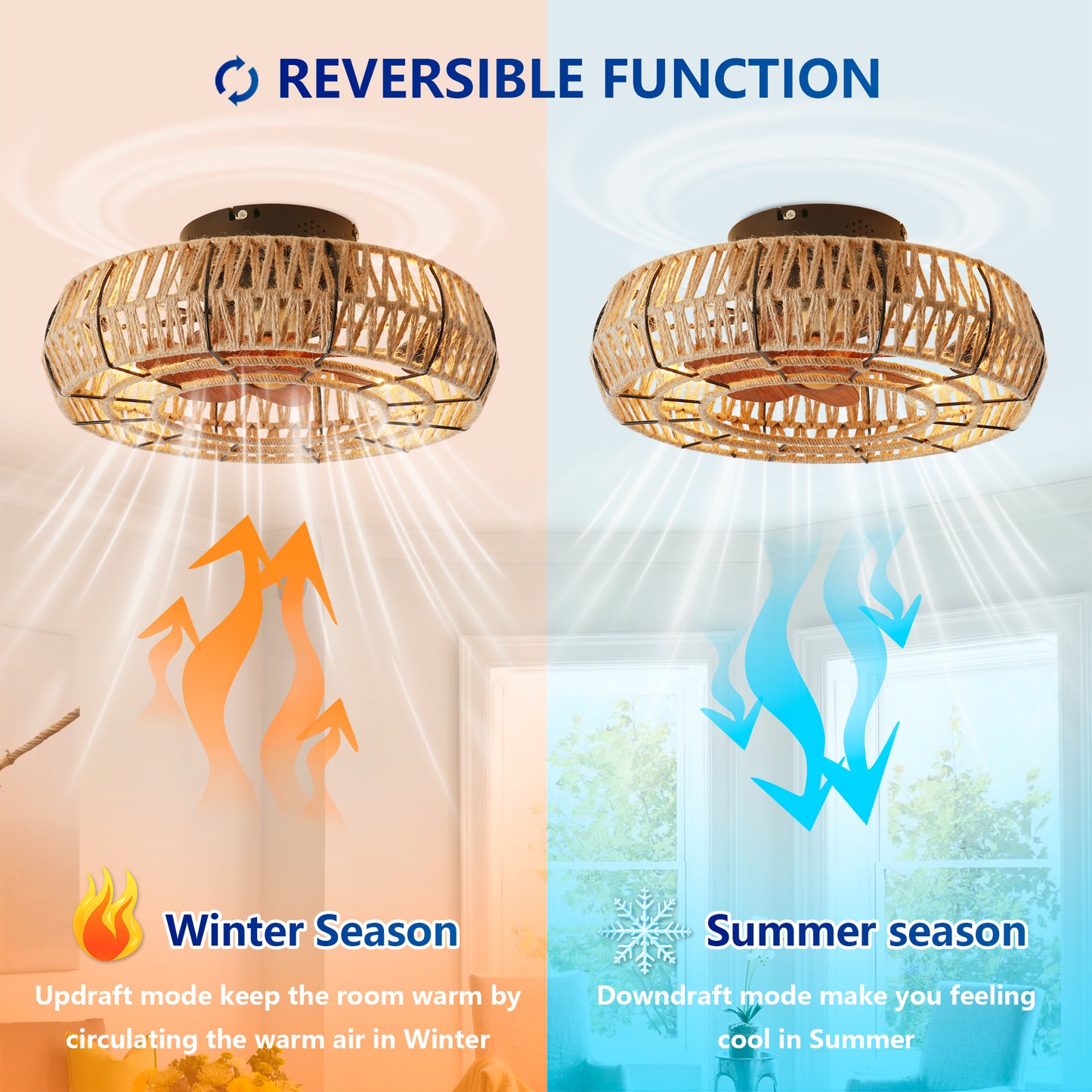 REVERSIBLE FUNCTION

Winter Season

Updraft mode keep the room warm by circulating the warm air in Winter

Summer season

Downdraft mode make you feeling cool in Summer